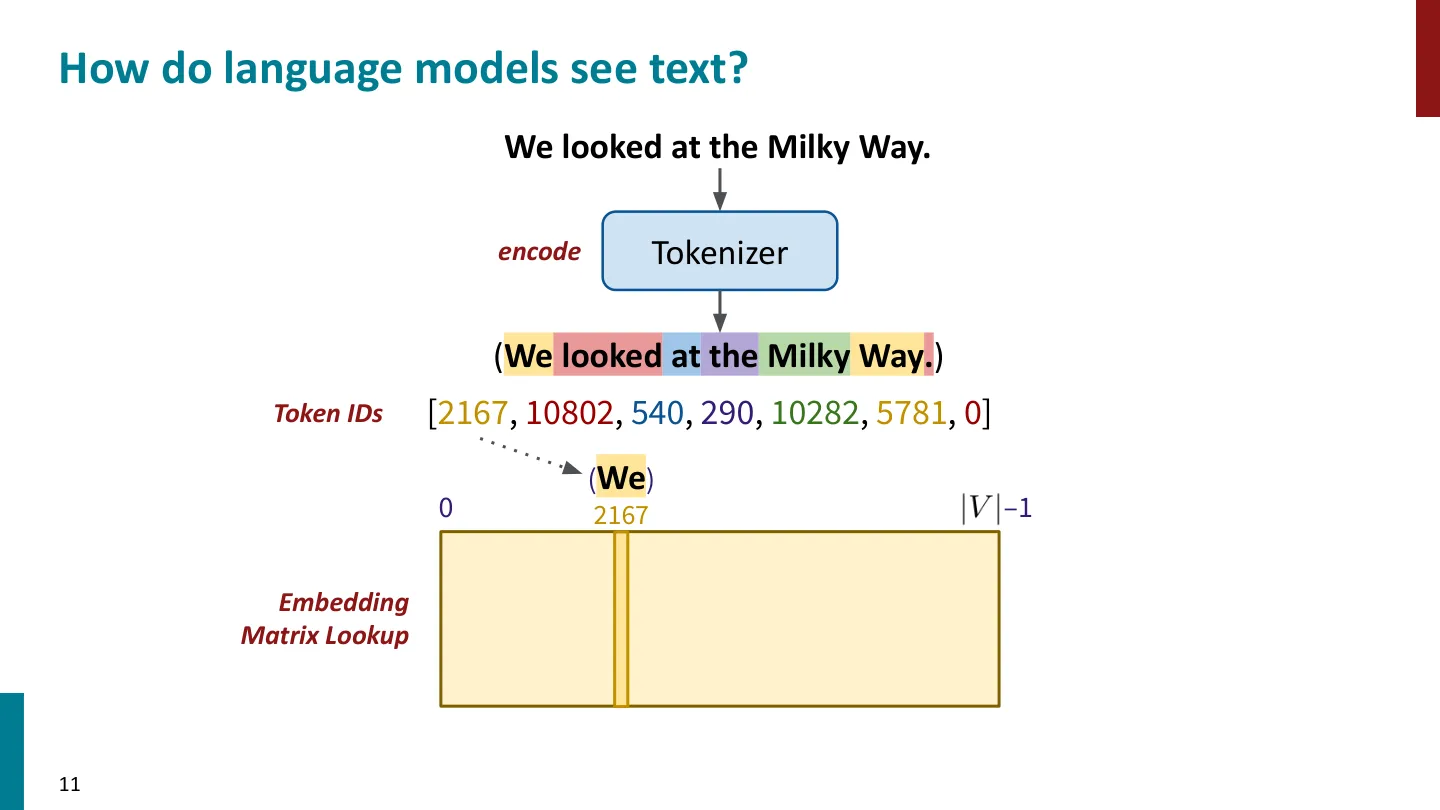 How do language models see text?

We looked at the Milky Way.

encode

Tokenizer

(We looked at the Milky Way.)

Token IDs

[2167, 10802, 540, 290, 10282, 5781, 0]

(We)

0

2167

$|V|-1$

Embedding Matrix Lookup

11